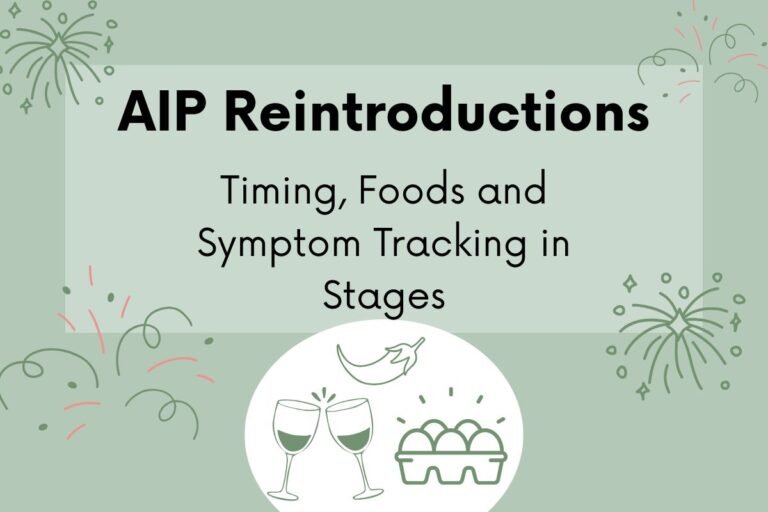 AIP Reintroductions

Timing, Foods and Symptom Tracking in Stages